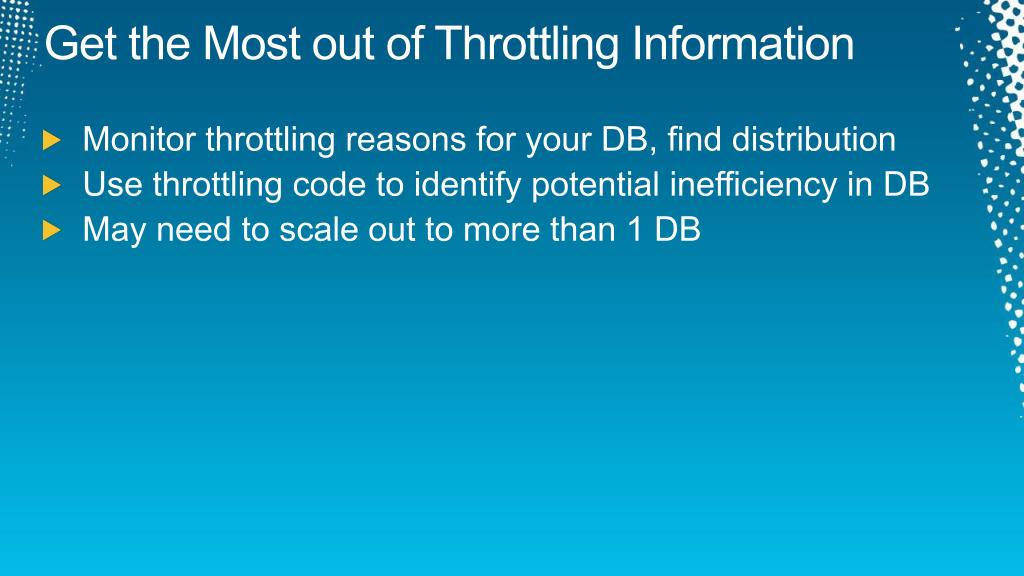 Get the Most out of Throttling Information

Monitor throttling reasons for your DB, find distribution
Use throttling code to identify potential inefficiency in DB
May need to scale out to more than 1 DB